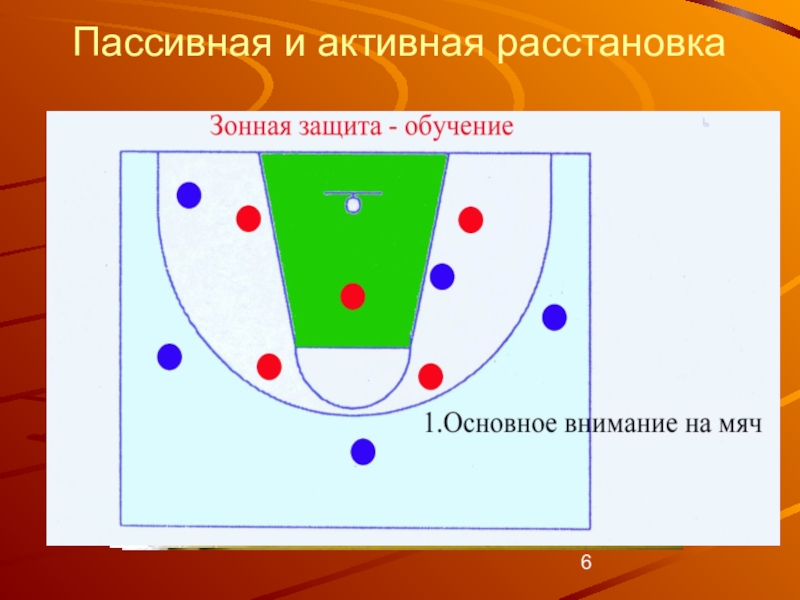 Пассивная и активная расстановка

Зонная защита - обучение

1.Основное внимание на мяч

6